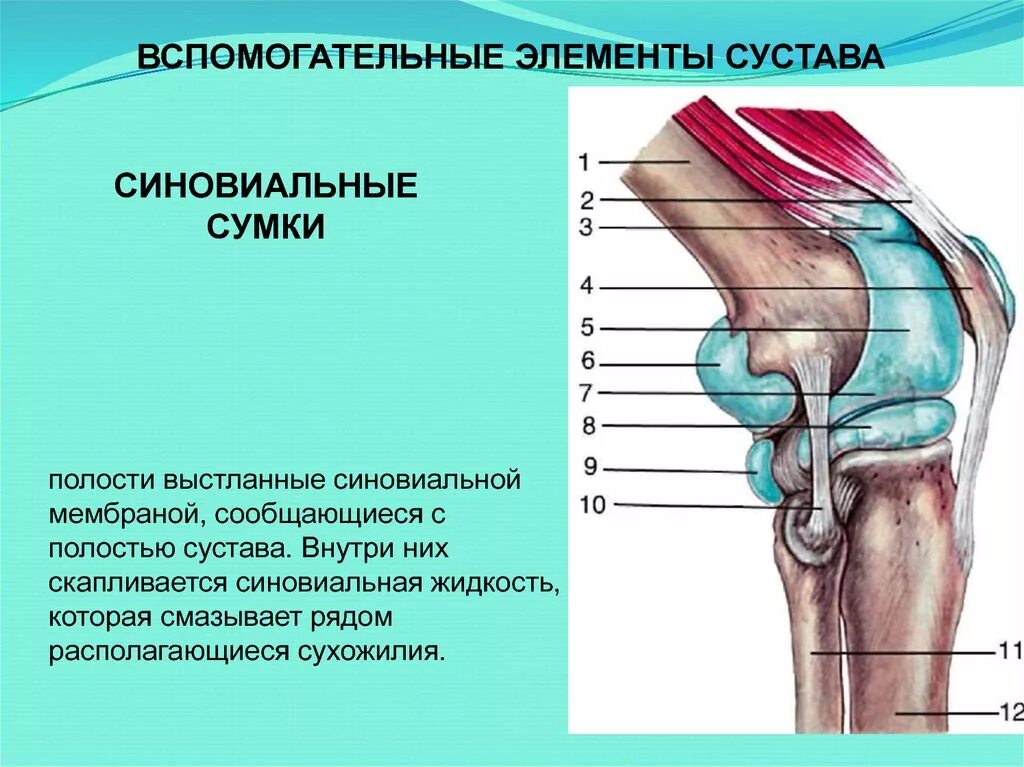 ВСПОМОГАТЕЛЬНЫЕ ЭЛЕМЕНТЫ СУСТАВА

СИНОВИАЛЬНЫЕ СУМКИ

полости выстланные синовиальной мембраной, сообщающиеся с полостью сустава. Внутри них скапливается синовиальная жидкость, которая смазывает рядом располагающиеся сухожилия.

1
2
3
4
5
6
7
8
9
10
11
12